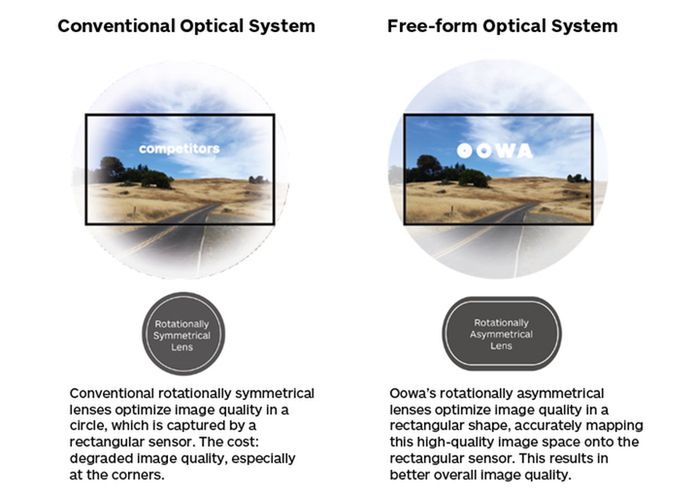 Conventional Optical System

competitors

Rotationally Symmetrical Lens

Conventional rotationally symmetrical lenses optimize image quality in a circle, which is captured by a rectangular sensor. The cost: degraded image quality, especially at the corners.

Free-form Optical System

OOWA

Rotationally Asymmetrical Lens

Oowa's rotationally asymmetrical lenses optimize image quality in a rectangular shape, accurately mapping this high-quality image space onto the rectangular sensor. This results in better overall image quality.